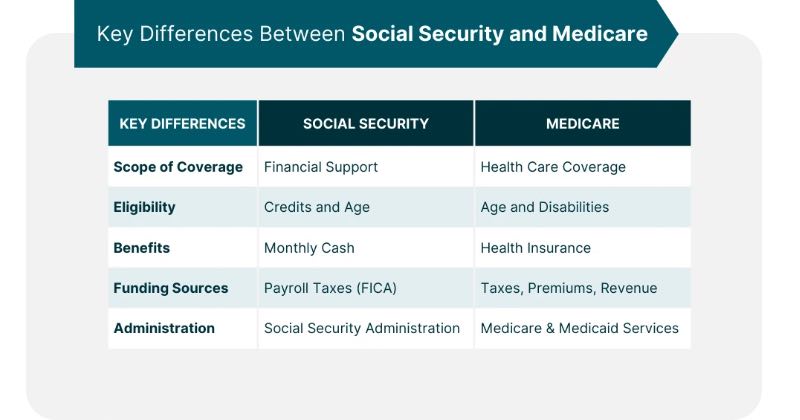 Key Differences Between Social Security and Medicare

| KEY DIFFERENCES | SOCIAL SECURITY | MEDICARE |
|---|---|---|
| Scope of Coverage | Financial Support | Health Care Coverage |
| Eligibility | Credits and Age | Age and Disabilities |
| Benefits | Monthly Cash | Health Insurance |
| Funding Sources | Payroll Taxes (FICA) | Taxes, Premiums, Revenue |
| Administration | Social Security Administration | Medicare & Medicaid Services |